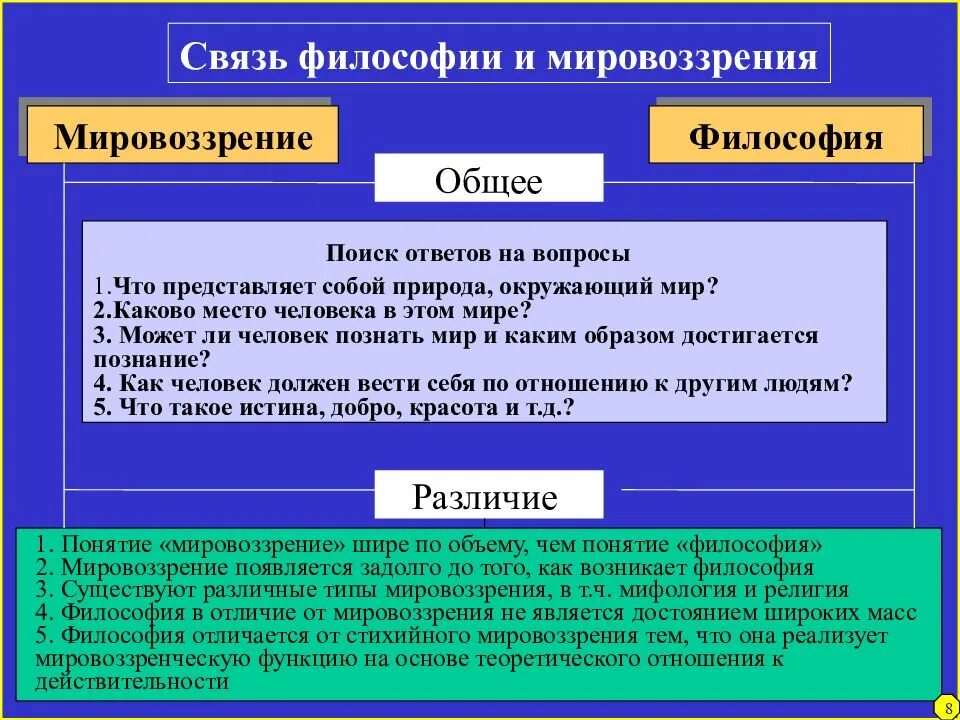 Связь философии и мировоззрения

Мировоззрение

Философия

Общее

Поиск ответов на вопросы
1.Что представляет собой природа, окружающий мир?
2.Каково место человека в этом мире?
3. Может ли человек познать мир и каким образом достигается познание?
4. Как человек должен вести себя по отношению к другим людям?
5. Что такое истина, добро, красота и т.д.?

Различие

1. Понятие «мировоззрение» шире по объему, чем понятие «философия»
2. Мировоззрение появляется задолго до того, как возникает философия
3. Существуют различные типы мировоззрения, в т.ч. мифология и религия
4. Философия в отличие от мировоззрения не является достоянием широких масс
5. Философия отличается от стихийного мировоззрения тем, что она реализует мировоззренческую функцию на основе теоретического отношения к действительности

8